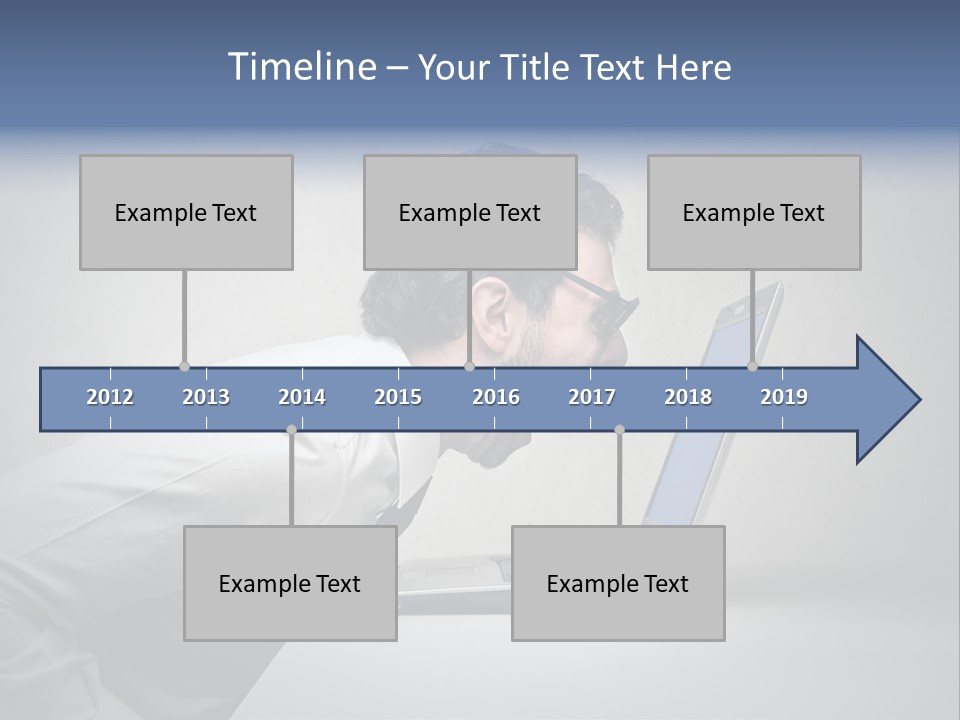 Timeline – Your Title Text Here

Example Text

Example Text

Example Text

2012 2013 2014 2015 2016 2017 2018 2019

Example Text

Example Text